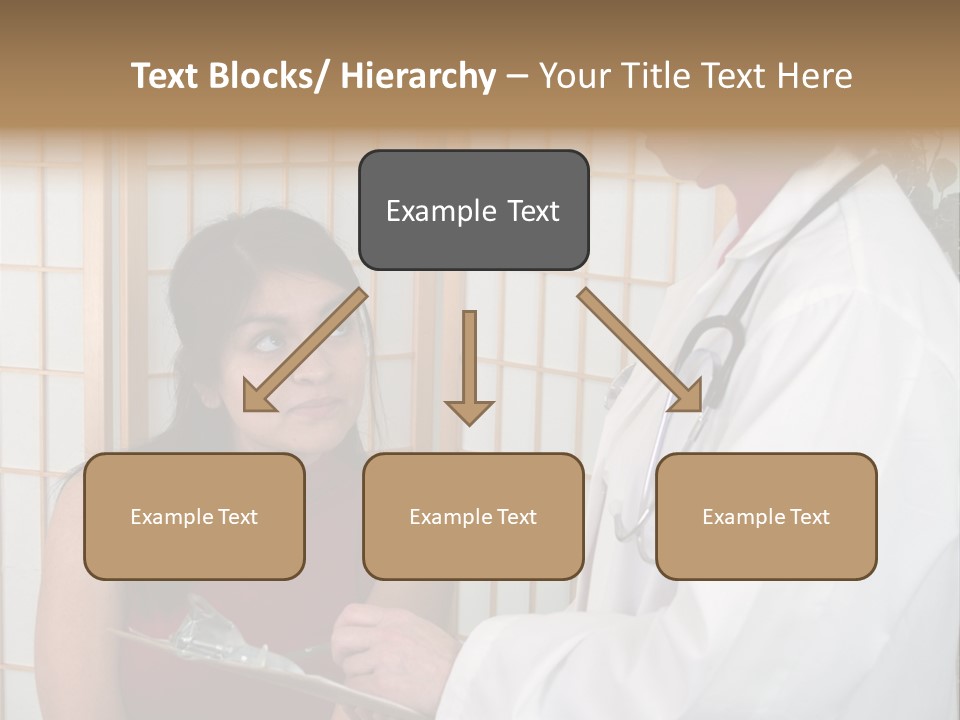 Text Blocks/ Hierarchy – Your Title Text Here

Example Text

Example Text

Example Text

Example Text